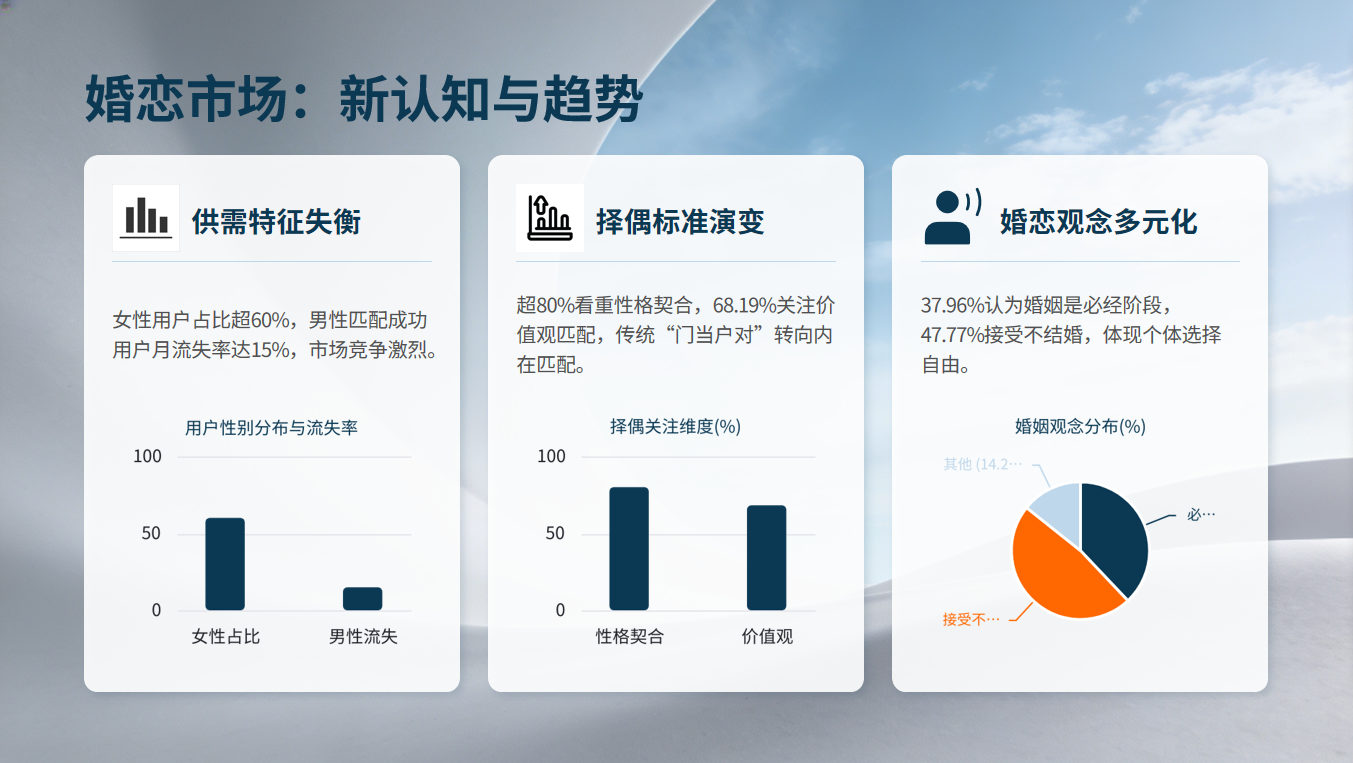 婚恋市场：新认知与趋势

供需特征失衡

女性用户占比超60%，男性匹配成功用户月流失率达15%，市场竞争激烈。

用户性别分布与流失率

100
50
0
女性占比
男性流失

择偶标准演变

超80%看重性格契合，68.19%关注价值观匹配，传统“门当户对”转向内在匹配。

择偶关注维度(%)

100
50
0
性格契合
价值观

婚恋观念多元化

37.96%认为婚姻是必经阶段，47.77%接受不结婚，体现个体选择自由。

婚姻观念分布(%)

其他 (14.2…
必…
接受不…